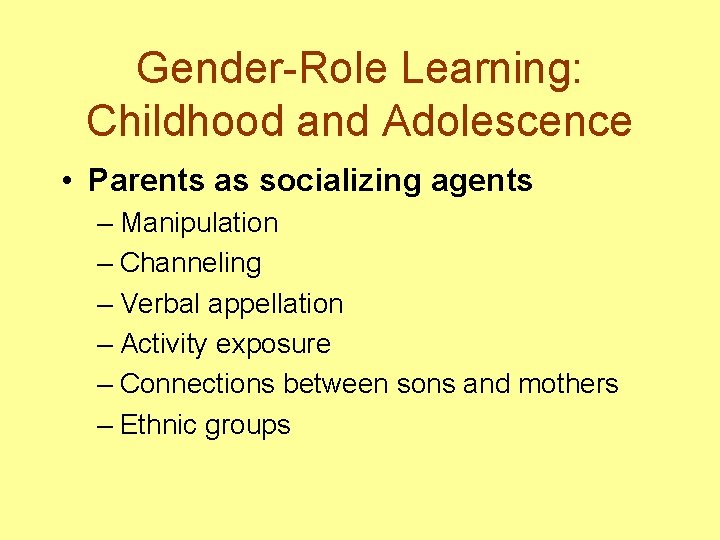 Gender-Role Learning: Childhood and Adolescence

• Parents as socializing agents
– Manipulation
– Channeling
– Verbal appellation
– Activity exposure
– Connections between sons and mothers
– Ethnic groups